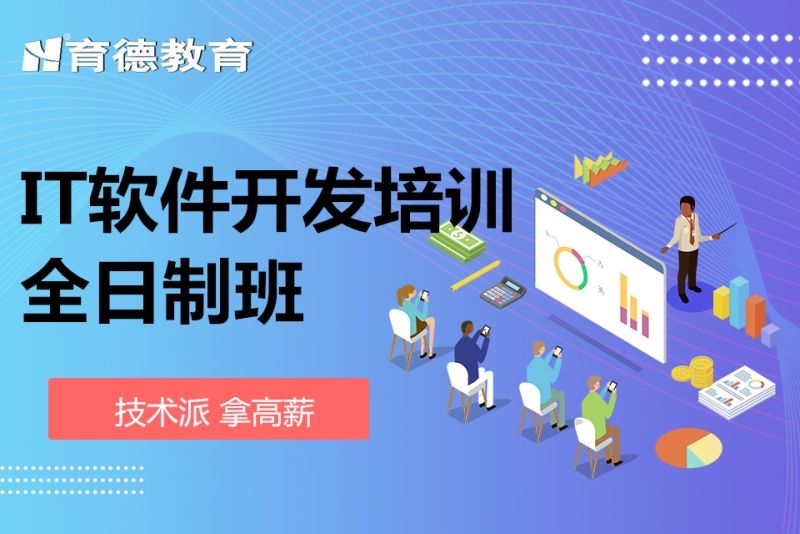 育德教育

IT软件开发培训
全日制班

技术派 拿高薪